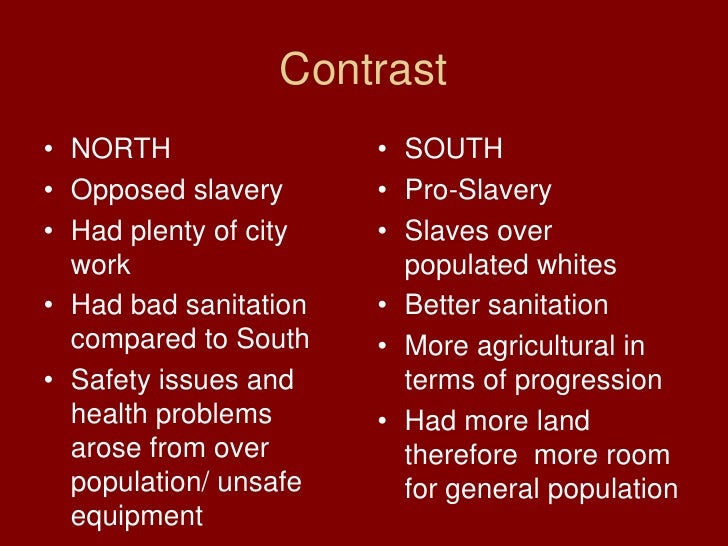 Contrast

• NORTH
• Opposed slavery
• Had plenty of city work
• Had bad sanitation compared to South
• Safety issues and health problems arose from over population/ unsafe equipment

• SOUTH
• Pro-Slavery
• Slaves over populated whites
• Better sanitation
• More agricultural in terms of progression
• Had more land therefore more room for general population